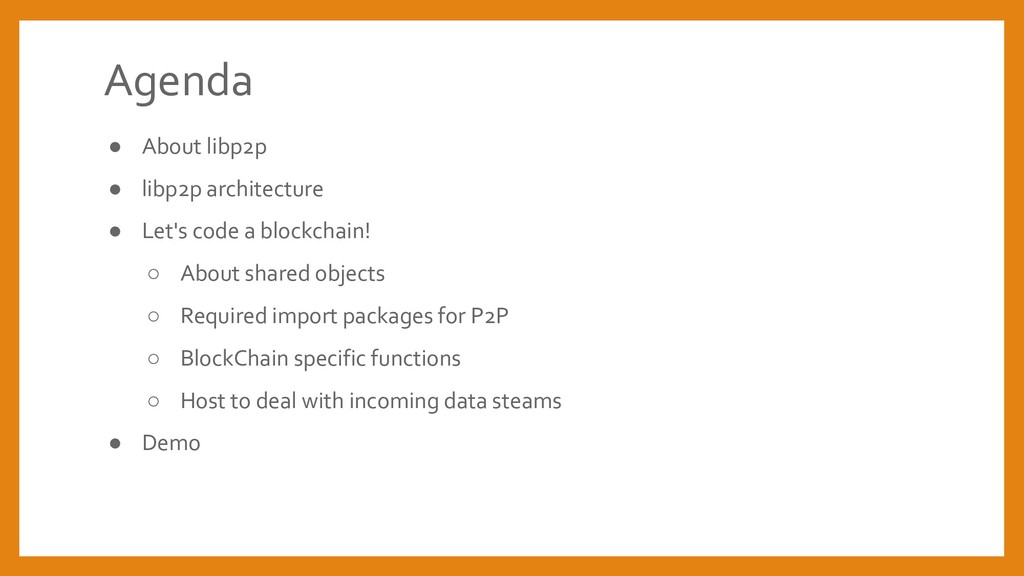 Agenda

● About libp2p
● libp2p architecture
● Let's code a blockchain!
 ○ About shared objects
 ○ Required import packages for P2P
 ○ BlockChain specific functions
 ○ Host to deal with incoming data steams
● Demo